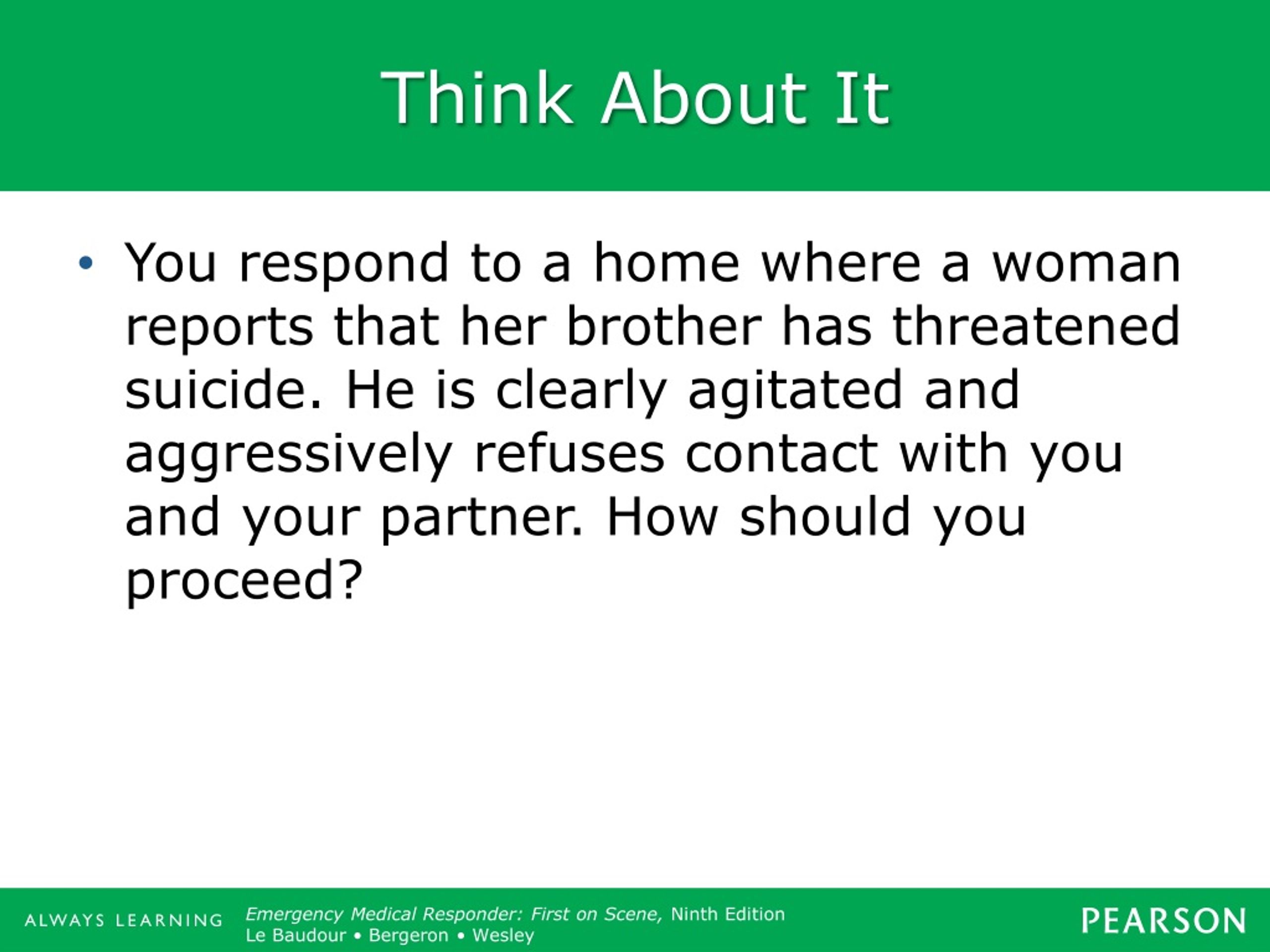 Think About It

• You respond to a home where a woman reports that her brother has threatened suicide. He is clearly agitated and aggressively refuses contact with you and your partner. How should you proceed?

ALWAYS LEARNING

Emergency Medical Responder: First on Scene, Ninth Edition
Le Baudour • Bergeron • Wesley

PEARSON